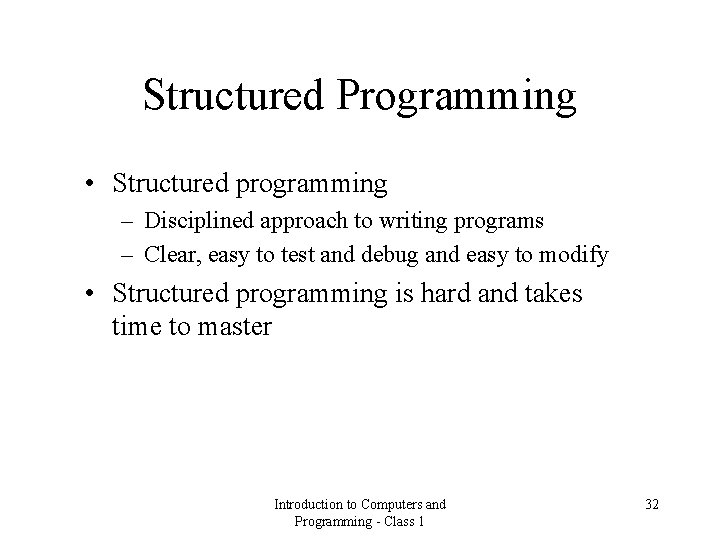 Structured Programming

• Structured programming
  – Disciplined approach to writing programs
  – Clear, easy to test and debug and easy to modify
• Structured programming is hard and takes time to master

Introduction to Computers and Programming - Class 1

32